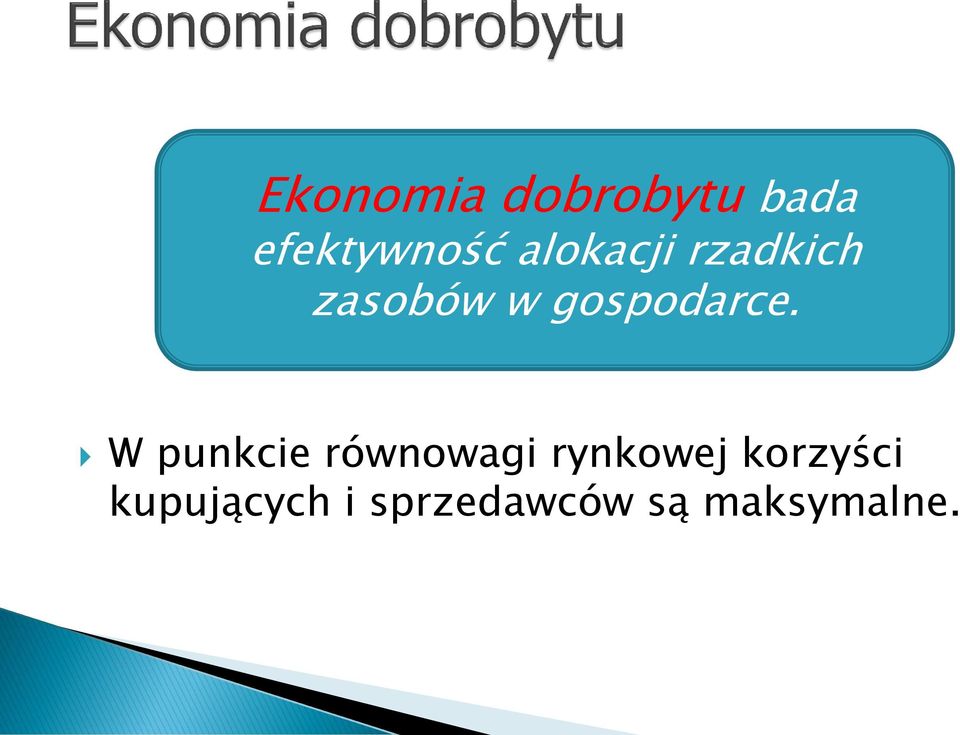 Ekonomia dobrobytu

Ekonomia dobrobytu bada efektywność alokacji rzadkich zasobów w gospodarce.

W punkcie równowagi rynkowej korzyści kupujących i sprzedawców są maksymalne.